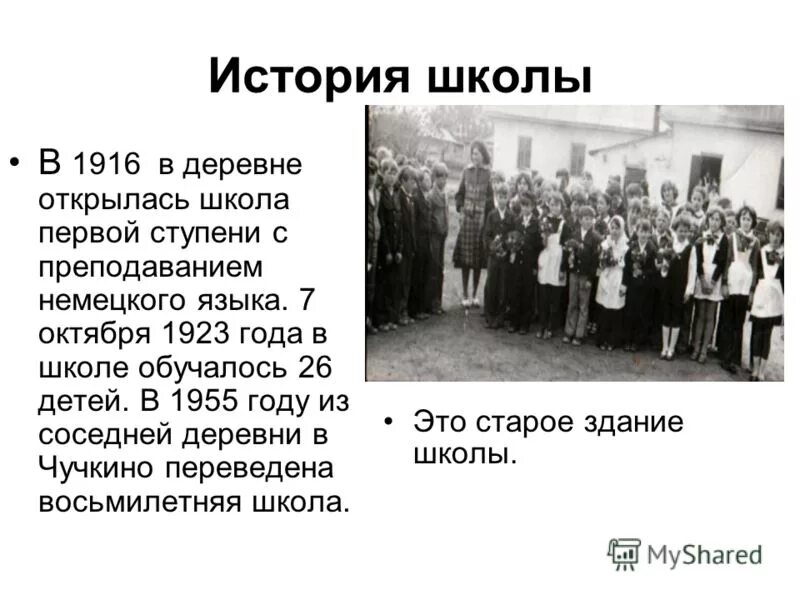 История школы

• В 1916 в деревне открылась школа первой ступени с преподаванием немецкого языка. 7 октября 1923 года в школе обучалось 26 детей. В 1955 году из соседней деревни в Чучкино переведена восьмилетняя школа.

• Это старое здание школы.

MyShared